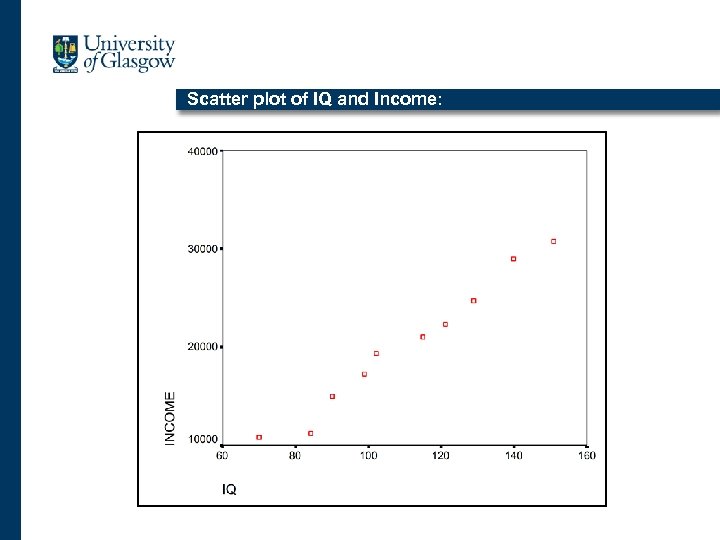 University of Glasgow

Scatter plot of IQ and Income:

40000
30000
20000
10000
INCOME
60
80
100
120
140
160
IQ